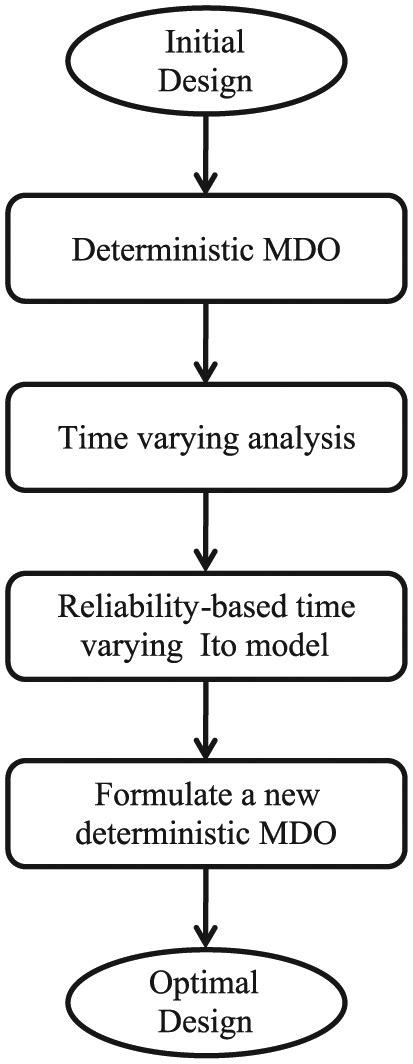 Initial Design

Deterministic MDO

Time varying analysis

Reliability-based time varying Ito model

Formulate a new deterministic MDO

Optimal Design